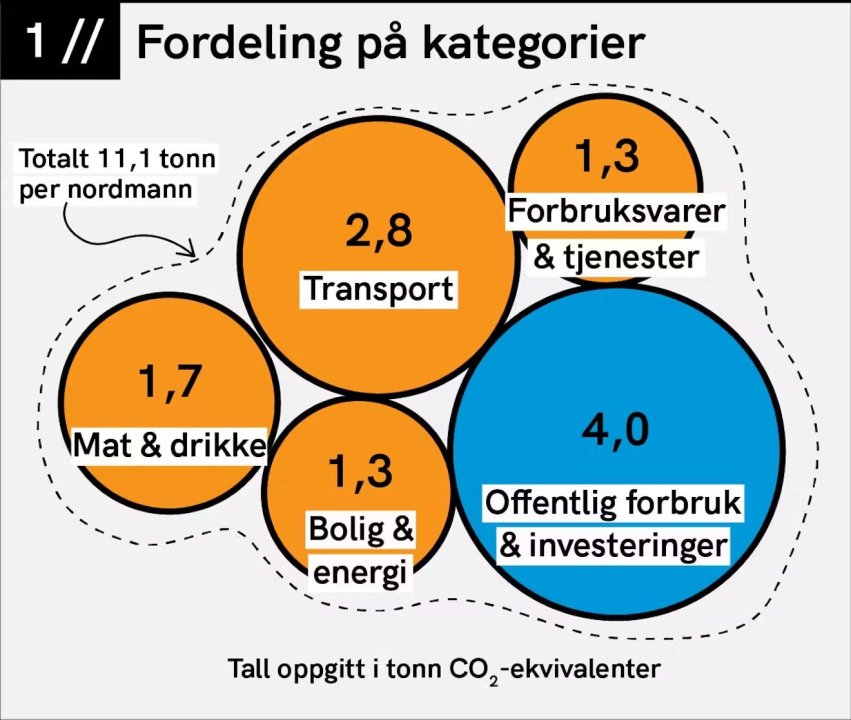 1 // Fordeling på kategorier

Totalt 11,1 tonn per nordmann

2,8
Transport

1,3
Forbruksvarer & tjenester

1,7
Mat & drikke

1,3
Bolig & energi

4,0
Offentlig forbruk & investeringer

Tall oppgitt i tonn $CO_2$-ekvivalenter